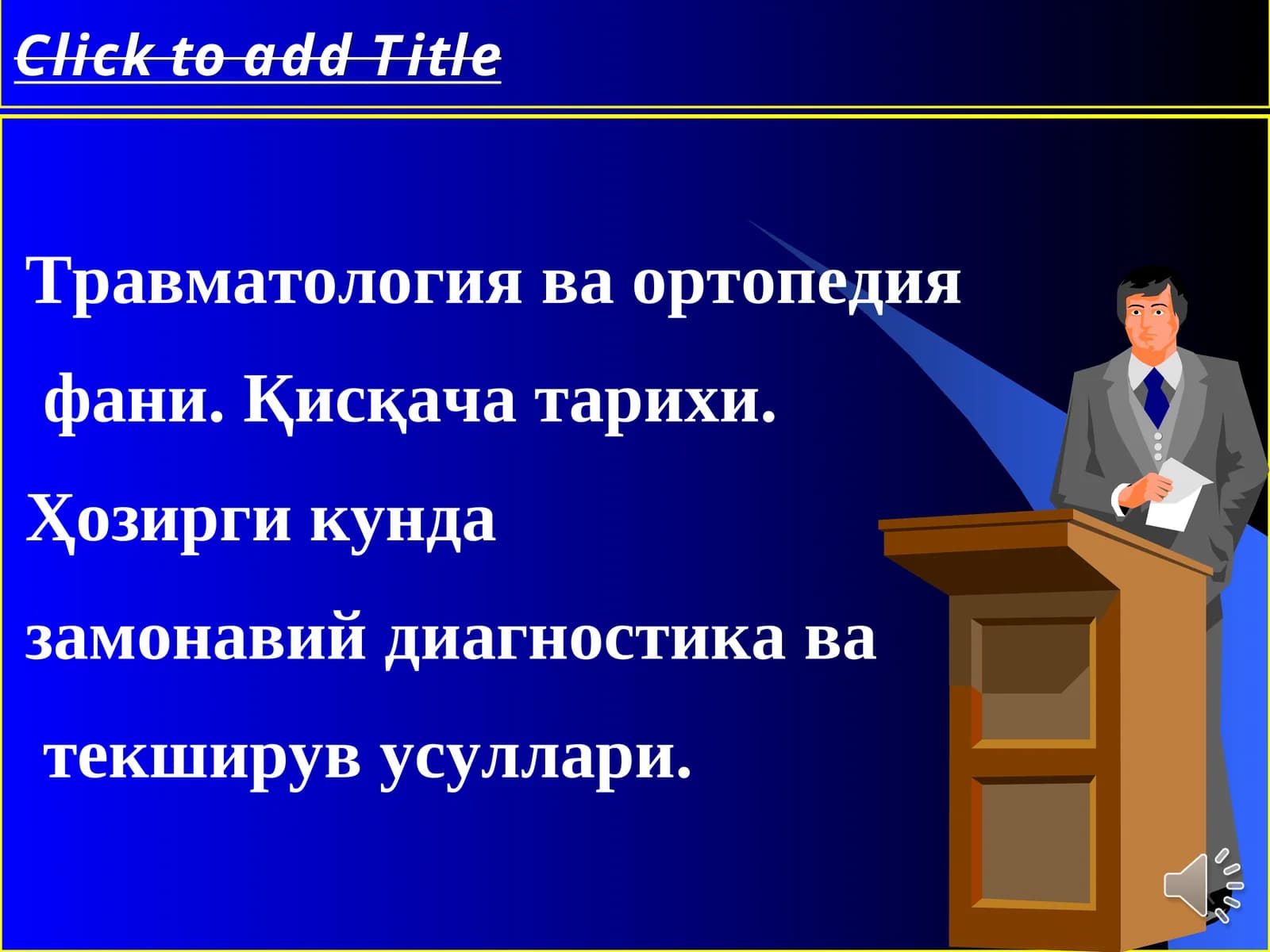 Click to add Title

Травматология ва ортопедия фани. Қисқача тарихи. Ҳозирги кунда замонавий диагностика ва текширув усуллари.